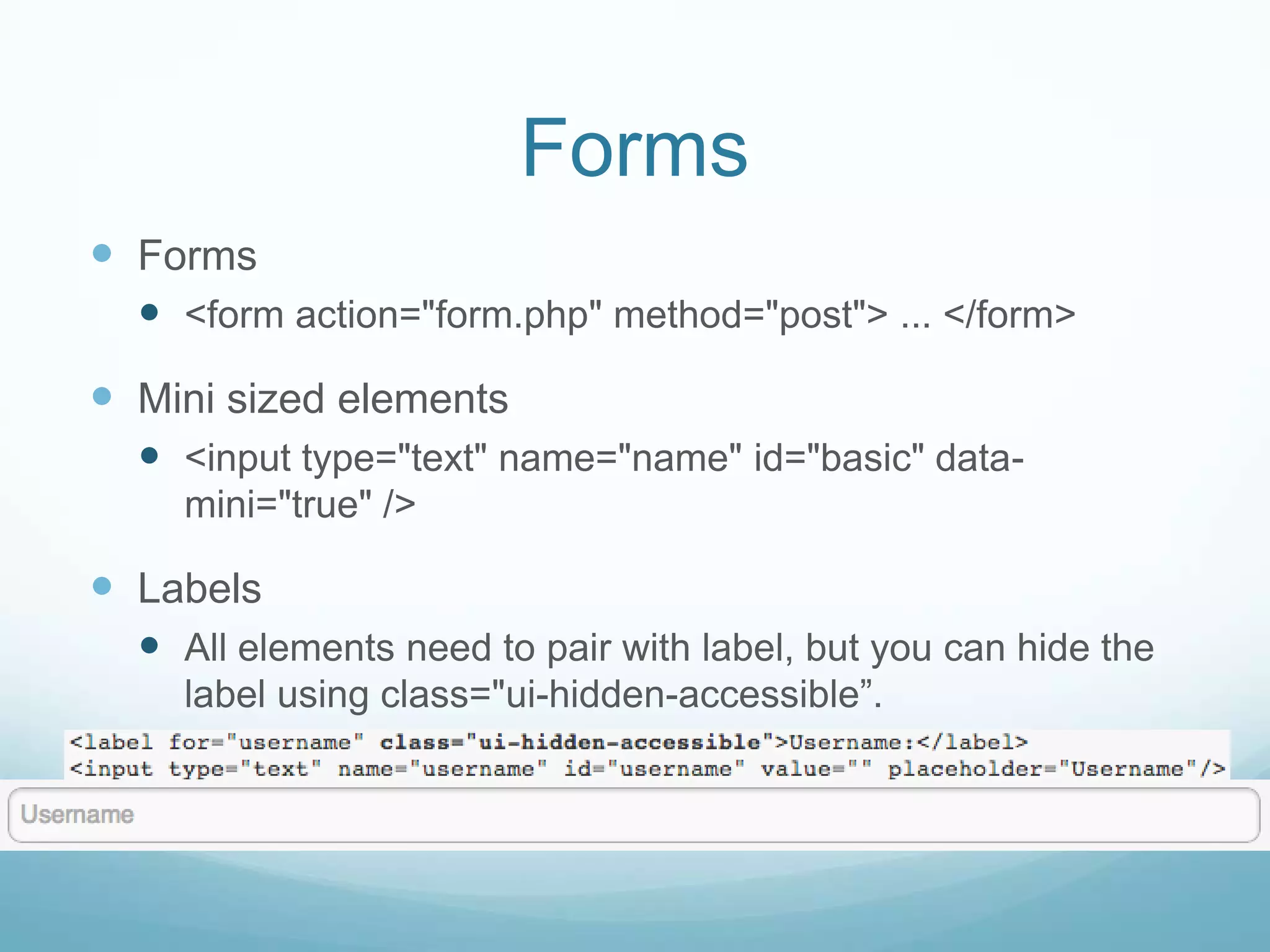 Forms

Forms

<form action="form.php" method="post"> ... </form>

Mini sized elements

<input type="text" name="name" id="basic" data-mini="true" />

Labels

All elements need to pair with label, but you can hide the label using class="ui-hidden-accessible”.

<label for="username" class="ui-hidden-accessible">Username:</label>
<input type="text" name="username" id="username" value="" placeholder="Username"/>

Username